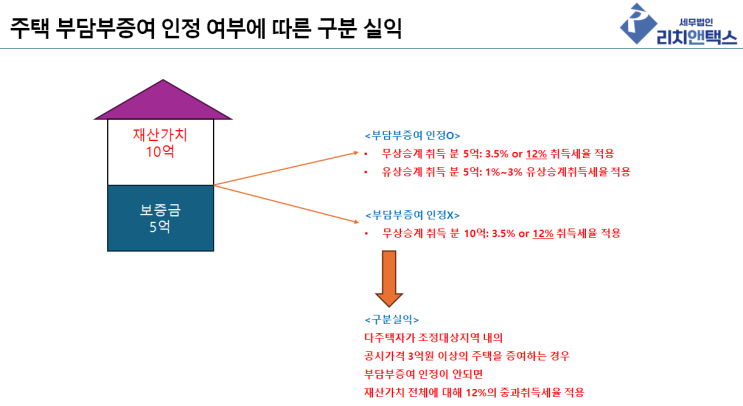 주택 부담부증여 인정 여부에 따른 구분 실익

세무법인
리치앤택스

재산가치
10억

보증금
5억

<부담부증여 인정O>
• 무상승계 취득 분 5억: 3.5% or 12% 취득세율 적용
• 유상승계 취득 분 5억: 1%~3% 유상승계취득세율 적용

<부담부증여 인정X>
• 무상승계 취득 분 10억: 3.5% or 12% 취득세율 적용

<구분실익>
다주택자가 조정대상지역 내의
공시가격 3억원 이상의 주택을 증여하는 경우
부담부증여 인정이 안되면
재산가치 전체에 대해 12%의 중과취득세율 적용